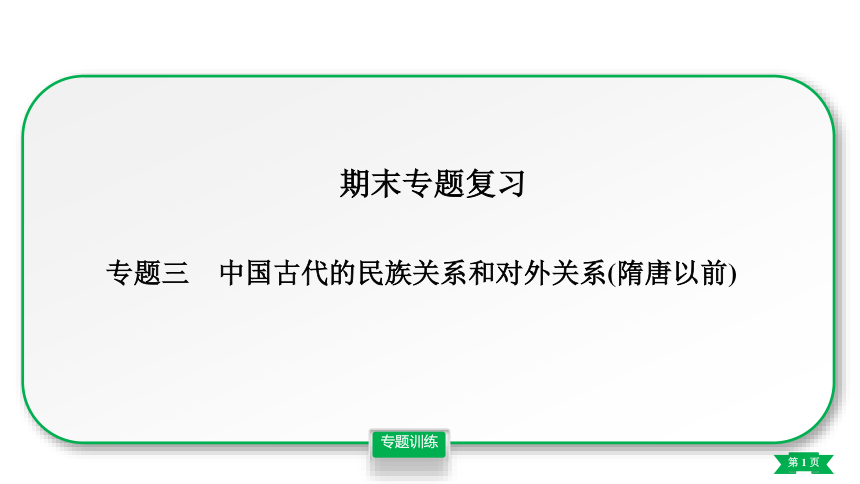 期末专题复习

专题三　中国古代的民族关系和对外关系(隋唐以前)

专题训练

第 1 页